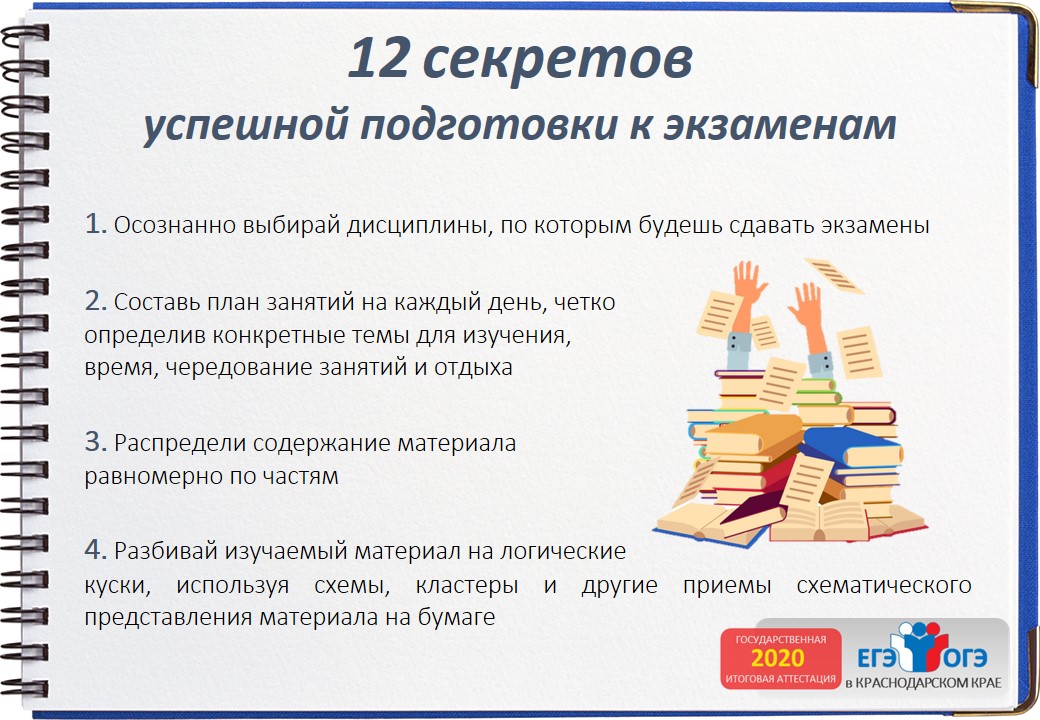 12 секретов
успешной подготовки к экзаменам

1. Осознанно выбирай дисциплины, по которым будешь сдавать экзамены

2. Составь план занятий на каждый день, четко определив конкретные темы для изучения, время, чередование занятий и отдыха

3. Распредели содержание материала равномерно по частям

4. Разбивай изучаемый материал на логические куски, используя схемы, кластеры и другие приемы схематического представления материала на бумаге

ГОСУДАРСТВЕННАЯ
2020
ИТОГОВАЯ АТТЕСТАЦИЯ

ЕГЭ ОГЭ
В КРАСНОДАРСКОМ КРАЕ